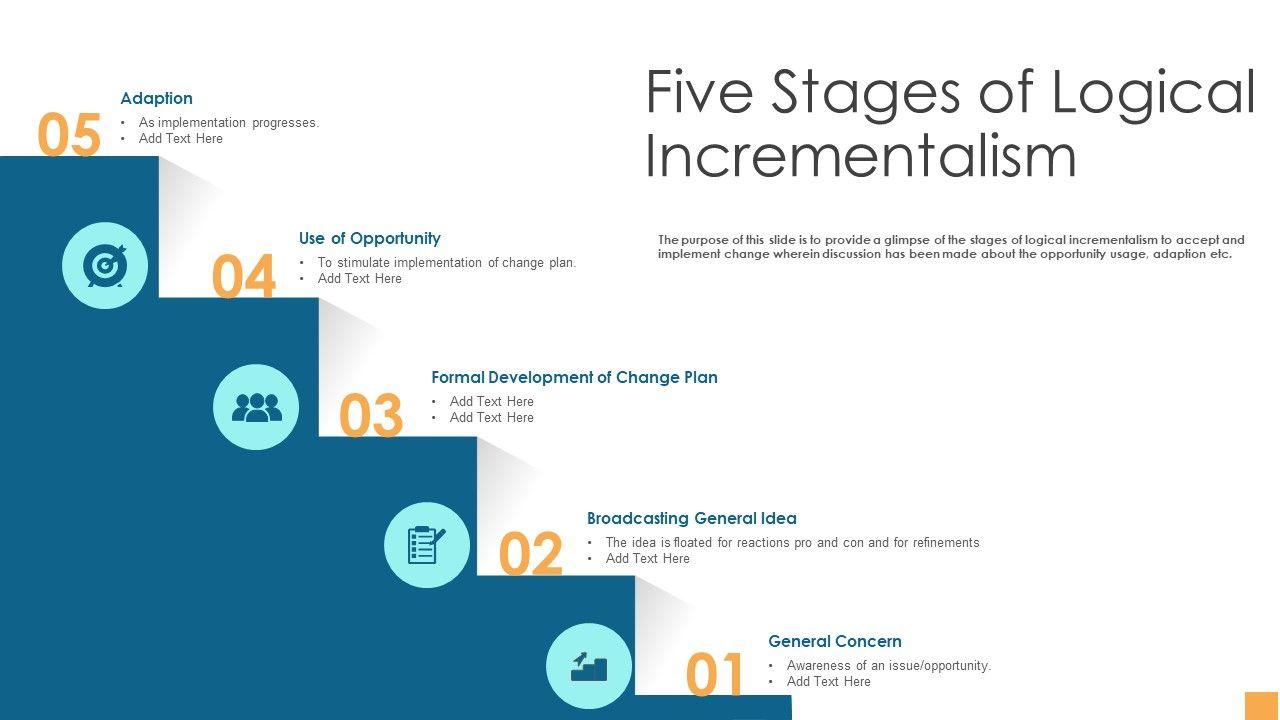 Five Stages of Logical Incrementalism

The purpose of this slide is to provide a glimpse of the stages of logical incrementalism to accept and implement change wherein discussion has been made about the opportunity usage, adaption etc.

05
Adaption
• As implementation progresses.
• Add Text Here

04
Use of Opportunity
• To stimulate implementation of change plan.
• Add Text Here

03
Formal Development of Change Plan
• Add Text Here
• Add Text Here

02
Broadcasting General Idea
• The idea is floated for reactions pro and con and for refinements
• Add Text Here

01
General Concern
• Awareness of an issue/opportunity.
• Add Text Here